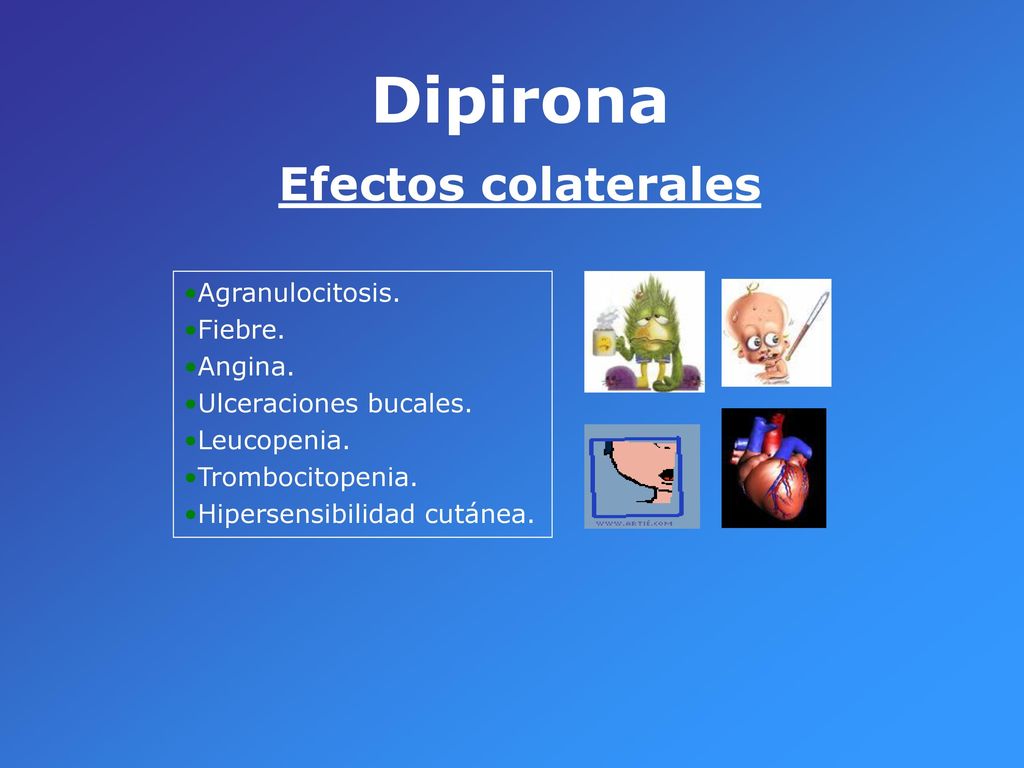 Dipirona

Efectos colaterales

•Agranulocitosis.
•Fiebre.
•Angina.
•Ulceraciones bucales.
•Leucopenia.
•Trombocitopenia.
•Hipersensibilidad cutánea.

WWW.ARTIE.COM